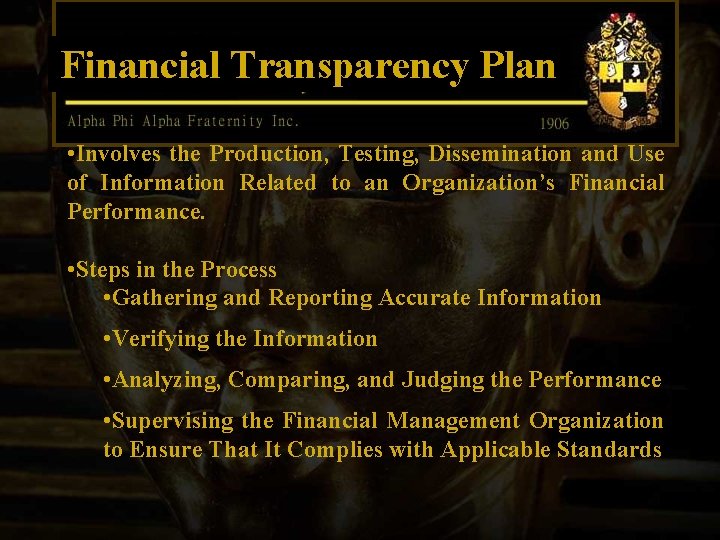 Financial Transparency Plan

Alpha Phi Alpha Fraternity Inc.

1906

•Involves the Production, Testing, Dissemination and Use of Information Related to an Organization's Financial Performance.

•Steps in the Process

•Gathering and Reporting Accurate Information

•Verifying the Information

•Analyzing, Comparing, and Judging the Performance

•Supervising the Financial Management Organization to Ensure That It Complies with Applicable Standards